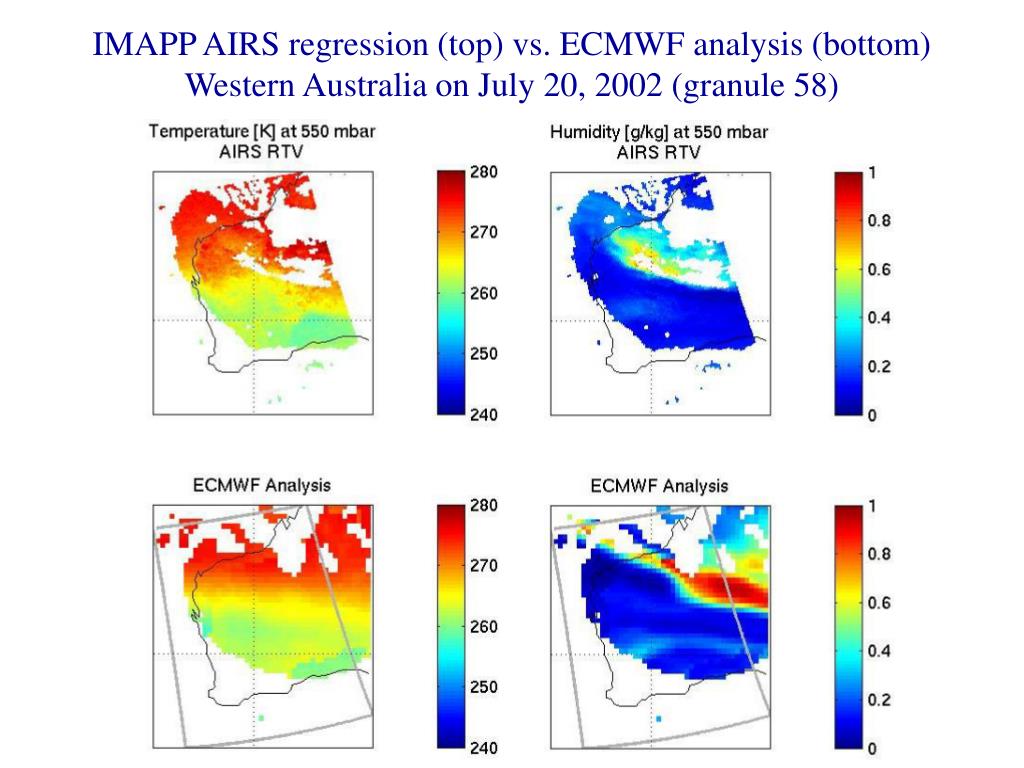 IMAPP AIRS regression (top) vs. ECMWF analysis (bottom)
Western Australia on July 20, 2002 (granule 58)

Temperature [K] at 550 mbar
AIRS RTV

280
270
260
250
240

Humidity [g/kg] at 550 mbar
AIRS RTV

1
0.8
0.6
0.4
0.2
0

ECMWF Analysis

280
270
260
250
240

ECMWF Analysis

1
0.8
0.6
0.4
0.2
0